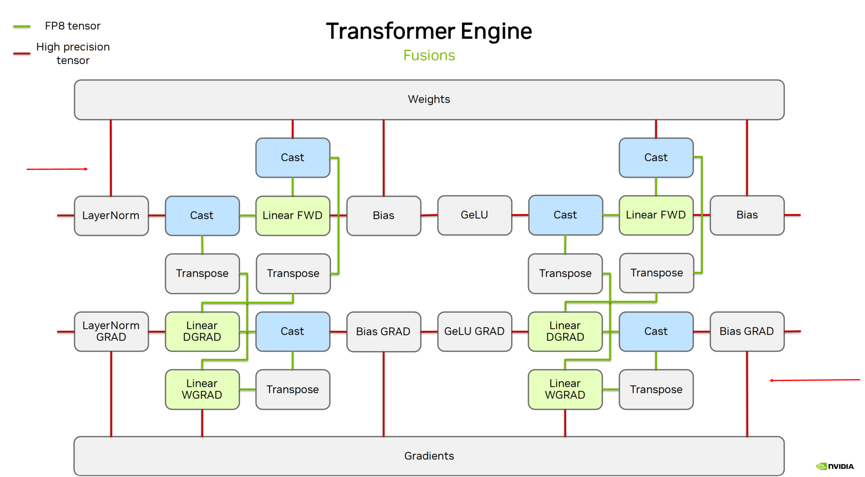 FP8 tensor
High precision tensor

Transformer Engine
Fusions

Weights

Cast
Cast

LayerNorm
Cast
Linear FWD
Bias
GeLU
Cast
Linear FWD
Bias

Transpose
Transpose
Transpose
Transpose

LayerNorm GRAD
Linear DGRAD
Cast
Bias GRAD
GeLU GRAD
Linear DGRAD
Cast
Bias GRAD

Linear WGRAD
Transpose
Linear WGRAD
Transpose

Gradients

NVIDIA